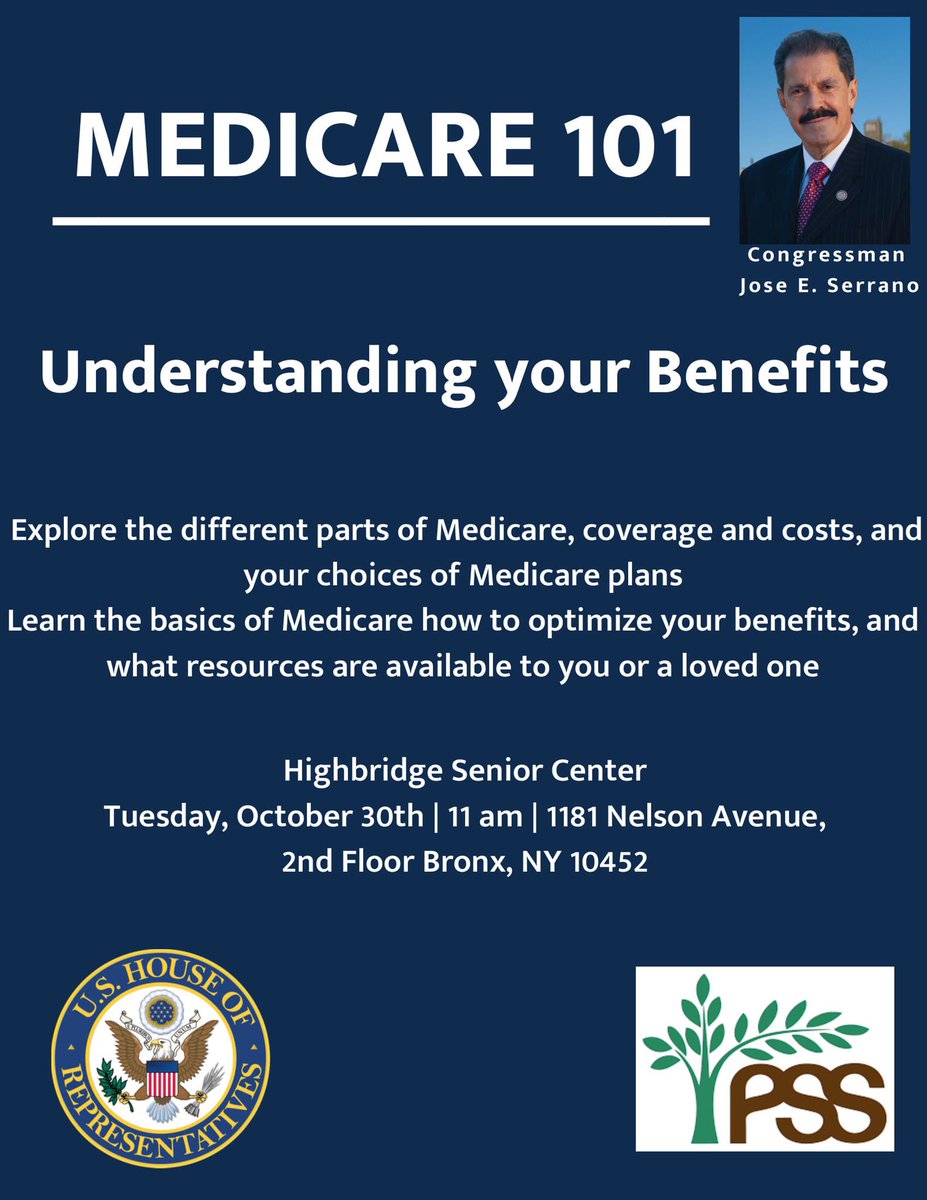 MEDICARE 101

Congressman
Jose E. Serrano

Understanding your Benefits

Explore the different parts of Medicare, coverage and costs, and your choices of Medicare plans
Learn the basics of Medicare how to optimize your benefits, and what resources are available to you or a loved one

Highbridge Senior Center
Tuesday, October 30th | 11 am | 1181 Nelson Avenue, 2nd Floor Bronx, NY 10452

U.S. HOUSE OF REPRESENTATIVES

E PLURIBUS UNUM

PSS